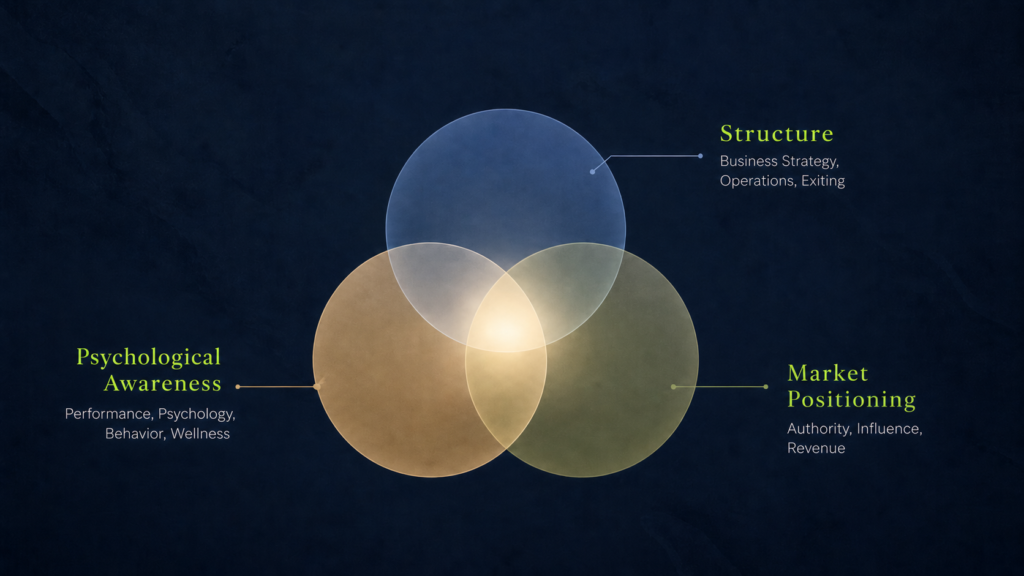 Structure
Business Strategy, Operations, Exiting

Psychological Awareness
Performance, Psychology, Behavior, Wellness

Market Positioning
Authority, Influence, Revenue